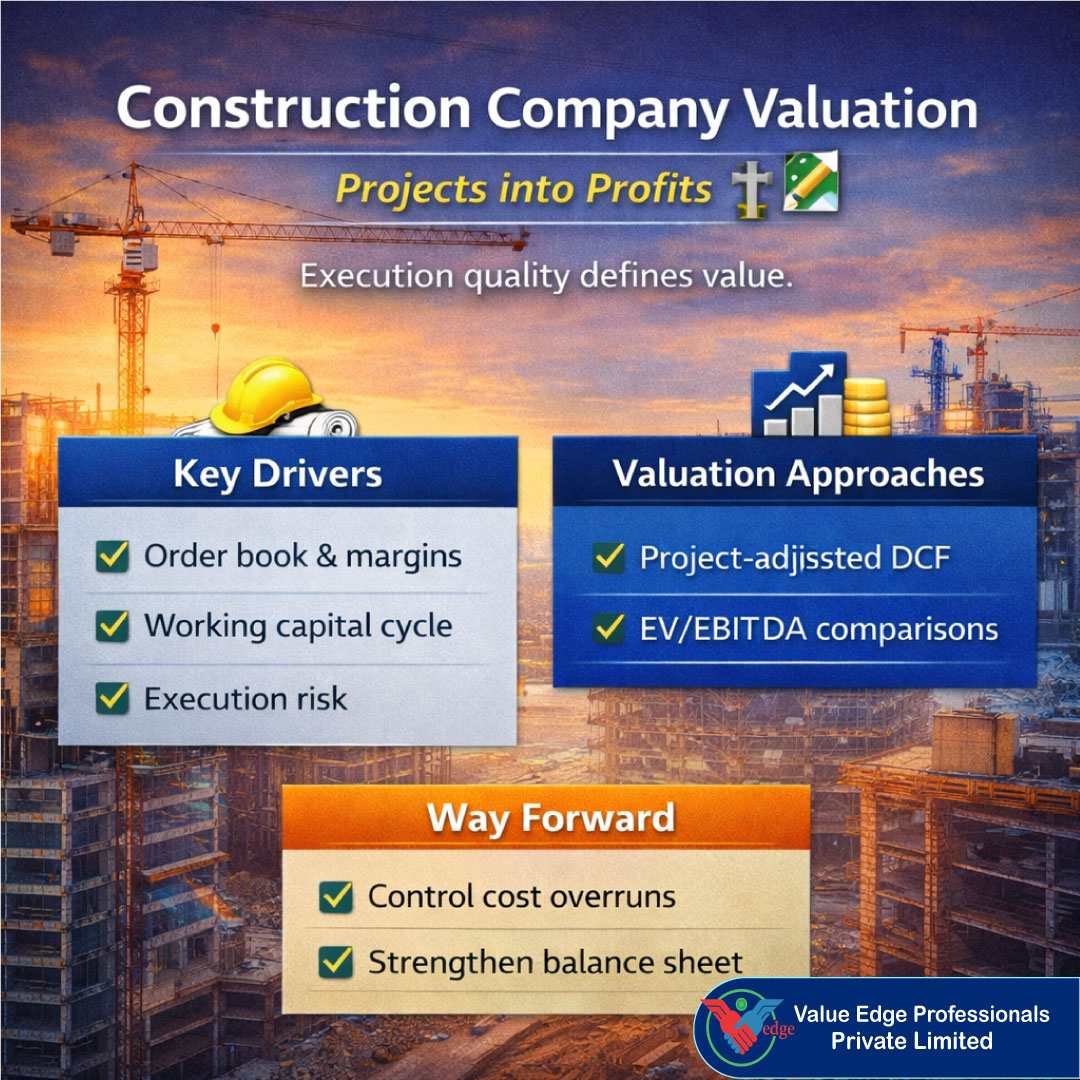 Construction Company Valuation

Projects into Profits

Execution quality defines value.

Key Drivers

Order book & margins

Working capital cycle

Execution risk

Valuation Approaches

Project-adjissted DCF

EV/EBITDA comparisons

Way Forward

Control cost overruns

Strengthen balance sheet

edge

Value Edge Professionals Private Limited